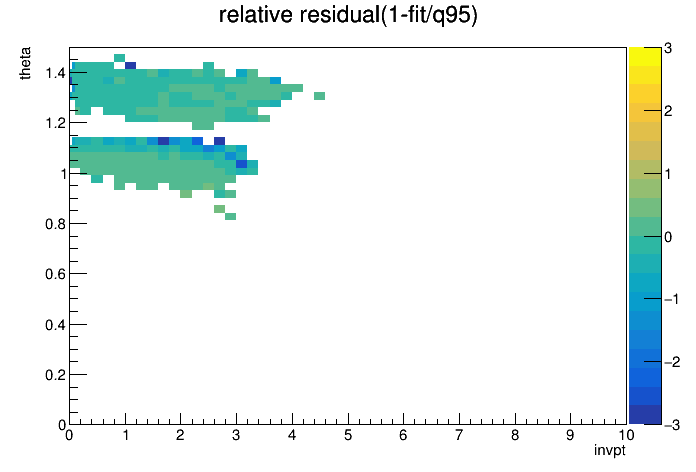 relative residual(1-fit/q95)

theta

1.4
1.2
1
0.8
0.6
0.4
0.2
0

0 1 2 3 4 5 6 7 8 9 10

invpt

3
2
1
0
−1
−2
−3